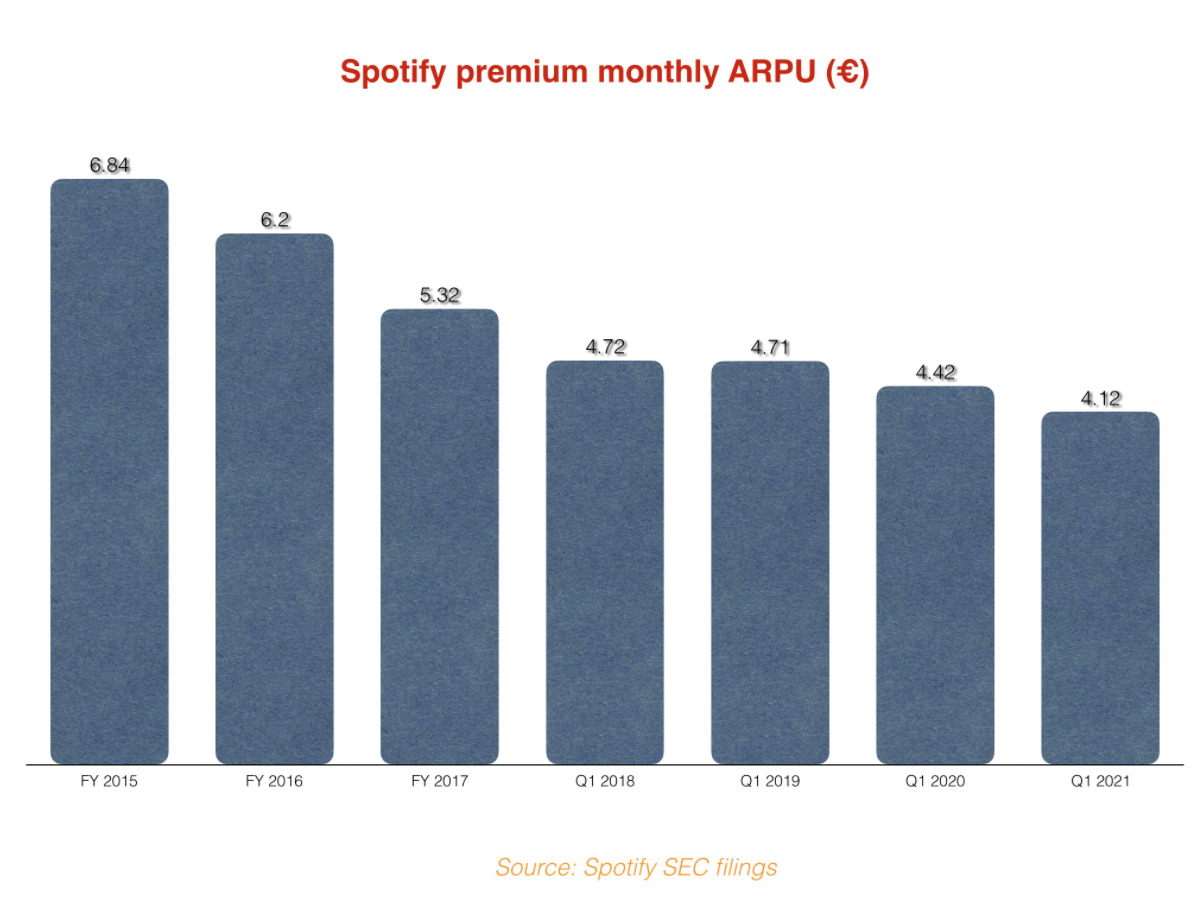 Spotify premium monthly ARPU (€)

6.84
6.2
5.32
4.72
4.71
4.42
4.12

FY 2015
FY 2016
FY 2017
Q1 2018
Q1 2019
Q1 2020
Q1 2021

Source: Spotify SEC filings